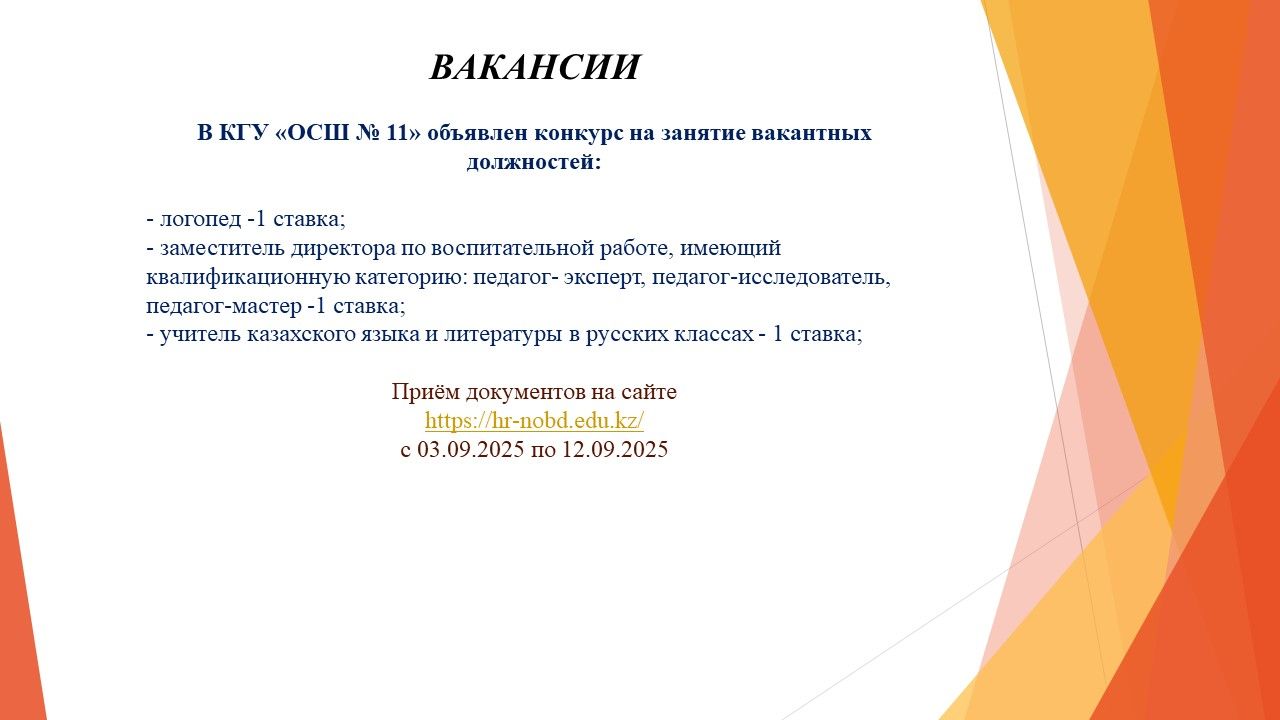 ВАКАНСИИ

В КГУ «ОСШ № 11» объявлен конкурс на занятие вакантных должностей:

- логопед -1 ставка;
- заместитель директора по воспитательной работе, имеющий квалификационную категорию: педагог- эксперт, педагог-исследователь, педагог-мастер -1 ставка;
- учитель казахского языка и литературы в русских классах - 1 ставка;

Приём документов на сайте
https://hr-nobd.edu.kz/
с 03.09.2025 по 12.09.2025